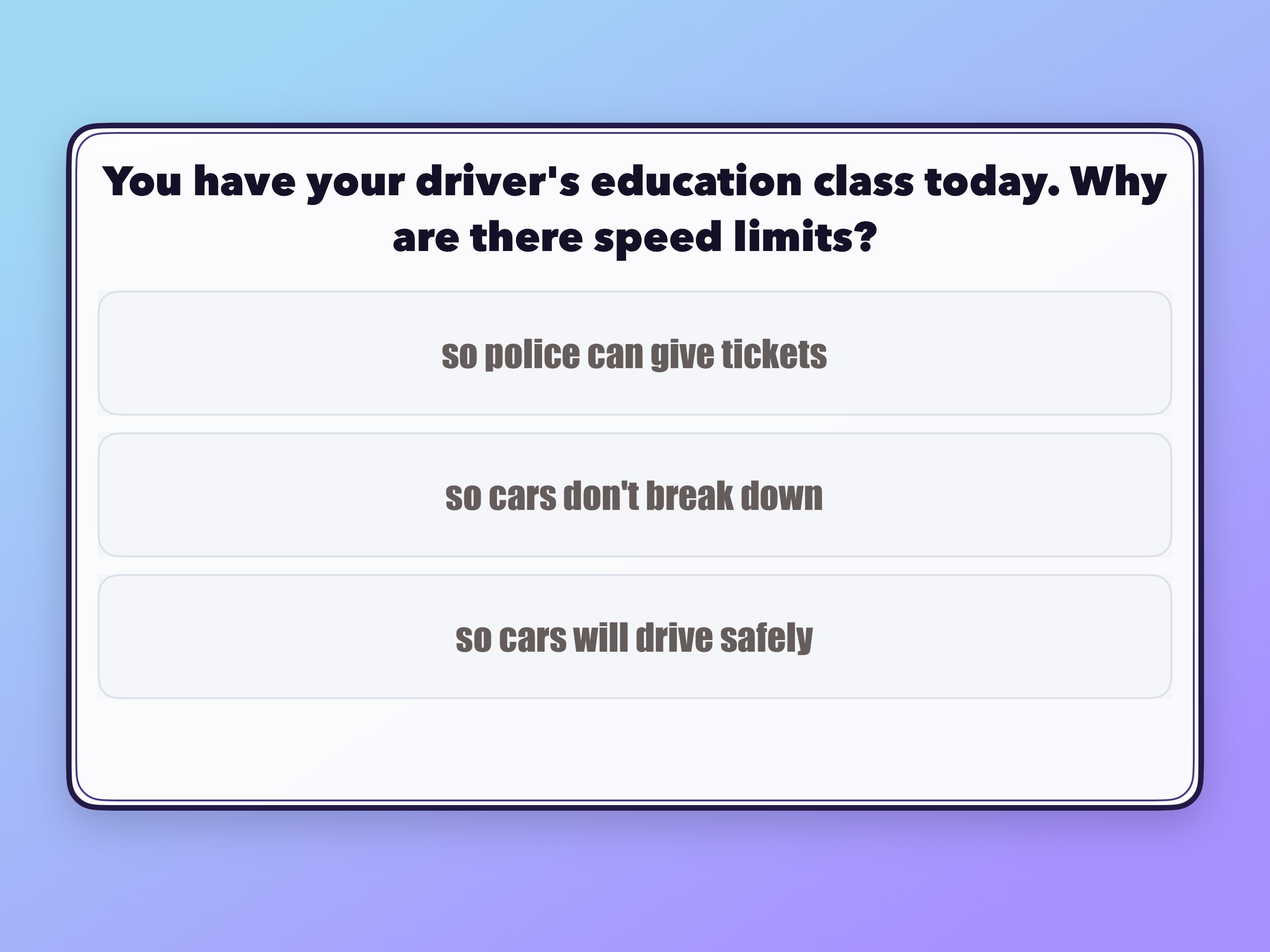 You have your driver's education class today. Why are there speed limits?

so police can give tickets

so cars don't break down

so cars will drive safely